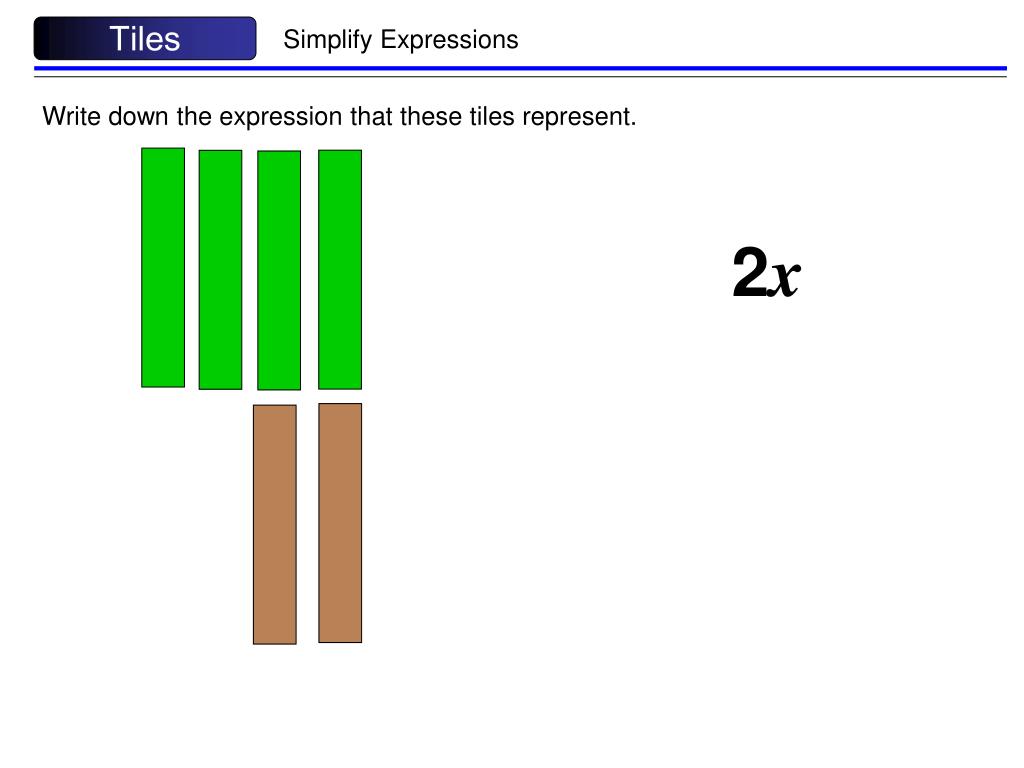 Tiles

Simplify Expressions

Write down the expression that these tiles represent.

$2x$